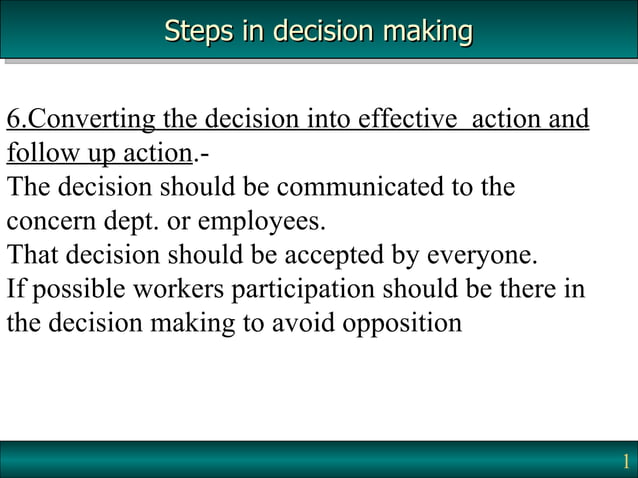 Steps in decision making

6.Converting the decision into effective action and follow up action.-
The decision should be communicated to the concern dept. or employees.
That decision should be accepted by everyone.
If possible workers participation should be there in the decision making to avoid opposition

1